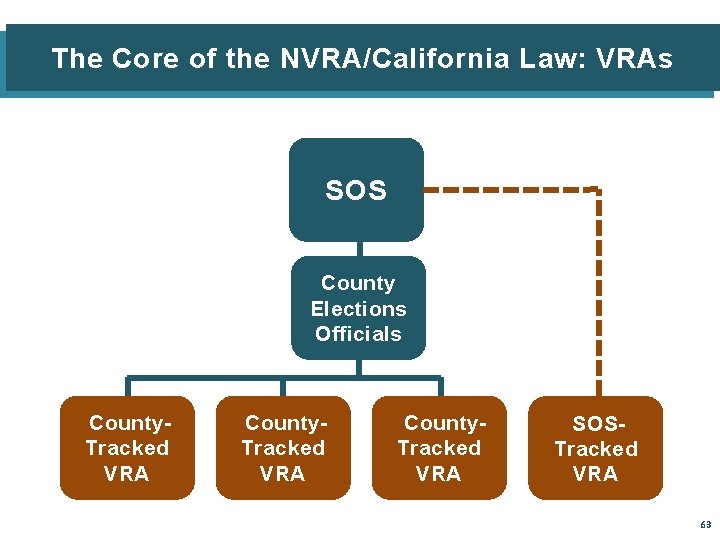 The Core of the NVRA/California Law: VRAs

SOS

County Elections Officials

County-Tracked VRA

County-Tracked VRA

County-Tracked VRA

SOS-Tracked VRA

63